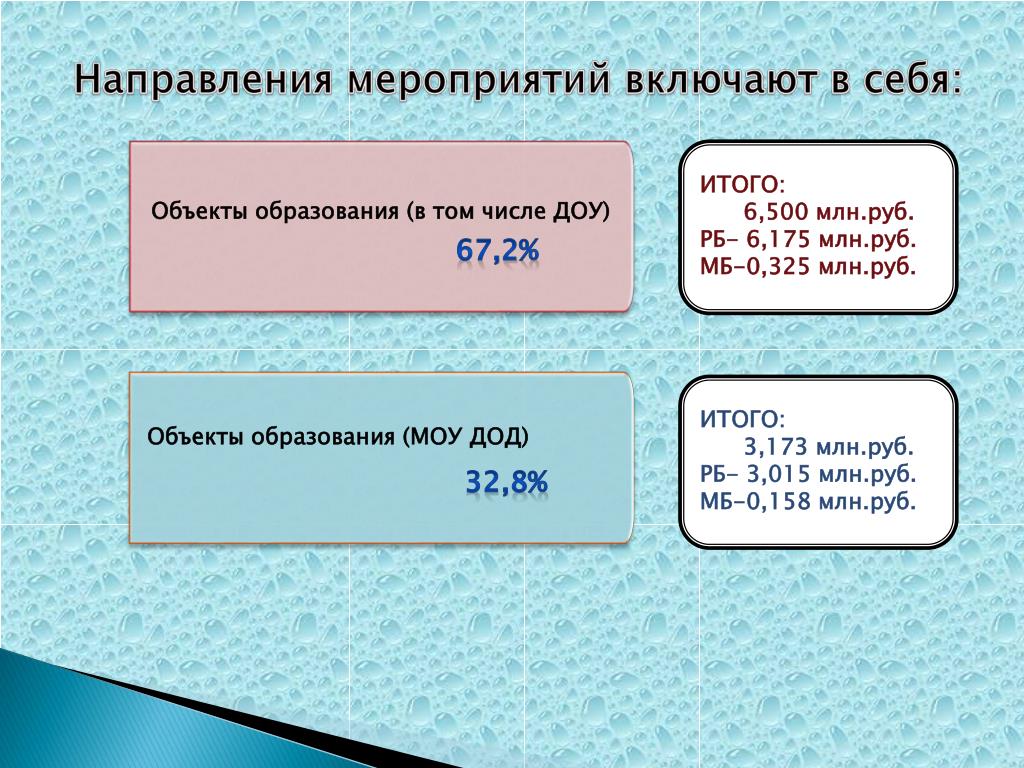 Направления мероприятий включают в себя:

Объекты образования (в том числе ДОУ)
67,2%

ИТОГО:
6,500 млн.руб.
РБ- 6,175 млн.руб.
МБ-0,325 млн.руб.

Объекты образования (МОУ ДОД)
32,8%

ИТОГО:
3,173 млн.руб.
РБ- 3,015 млн.руб.
МБ-0,158 млн.руб.